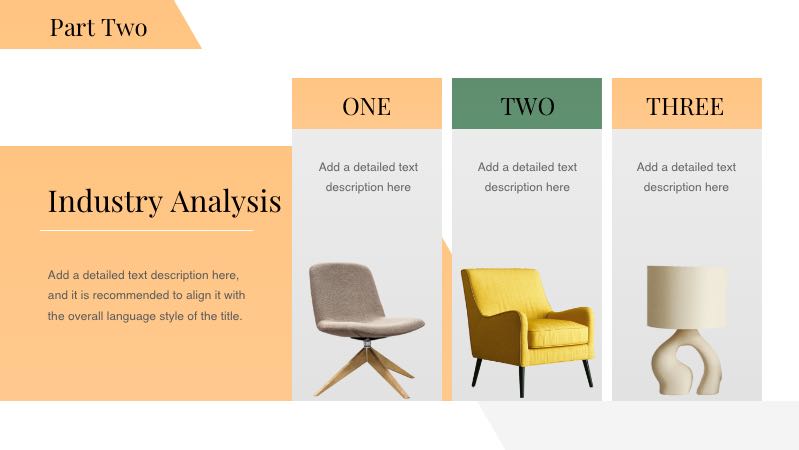 Part Two

Industry Analysis

Add a detailed text description here, and it is recommended to align it with the overall language style of the title.

ONE

Add a detailed text description here

TWO

Add a detailed text description here

THREE

Add a detailed text description here